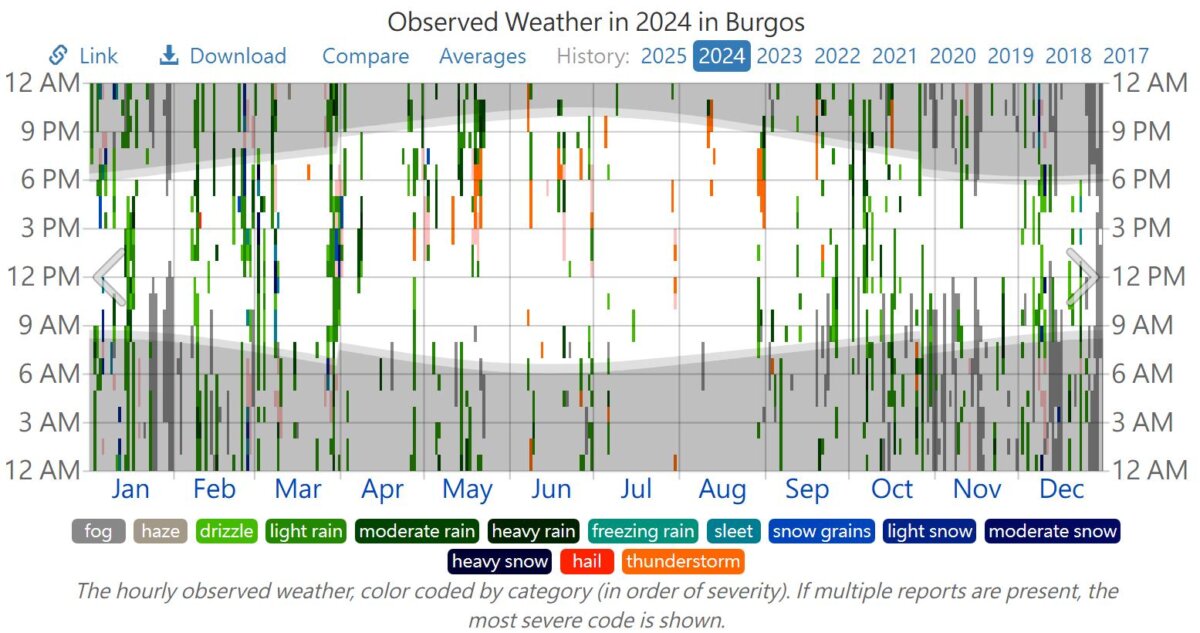 Observed Weather in 2024 in Burgos

Link Download Compare Averages History: 2025 2024 2023 2022 2021 2020 2019 2018 2017

12 AM
9 PM
6 PM
3 PM
12 PM
9 AM
6 AM
3 AM
12 AM

12 AM
9 PM
6 PM
3 PM
12 PM
9 AM
6 AM
3 AM
12 AM

Jan Feb Mar Apr May Jun Jul Aug Sep Oct Nov Dec

fog haze drizzle light rain moderate rain heavy rain freezing rain sleet snow grains light snow moderate snow heavy snow hail thunderstorm

The hourly observed weather, color coded by category (in order of severity). If multiple reports are present, the most severe code is shown.